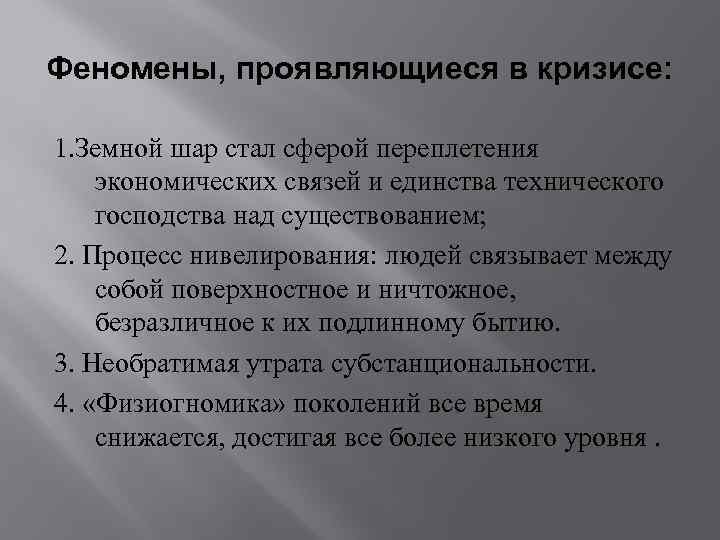 Феномены, проявляющиеся в кризисе:

1.Земной шар стал сферой переплетения экономических связей и единства технического господства над существованием;

2. Процесс нивелирования: людей связывает между собой поверхностное и ничтожное, безразличное к их подлинному бытию.

3. Необратимая утрата субстанциональности.

4. «Физиогномика» поколений все время снижается, достигая все более низкого уровня .